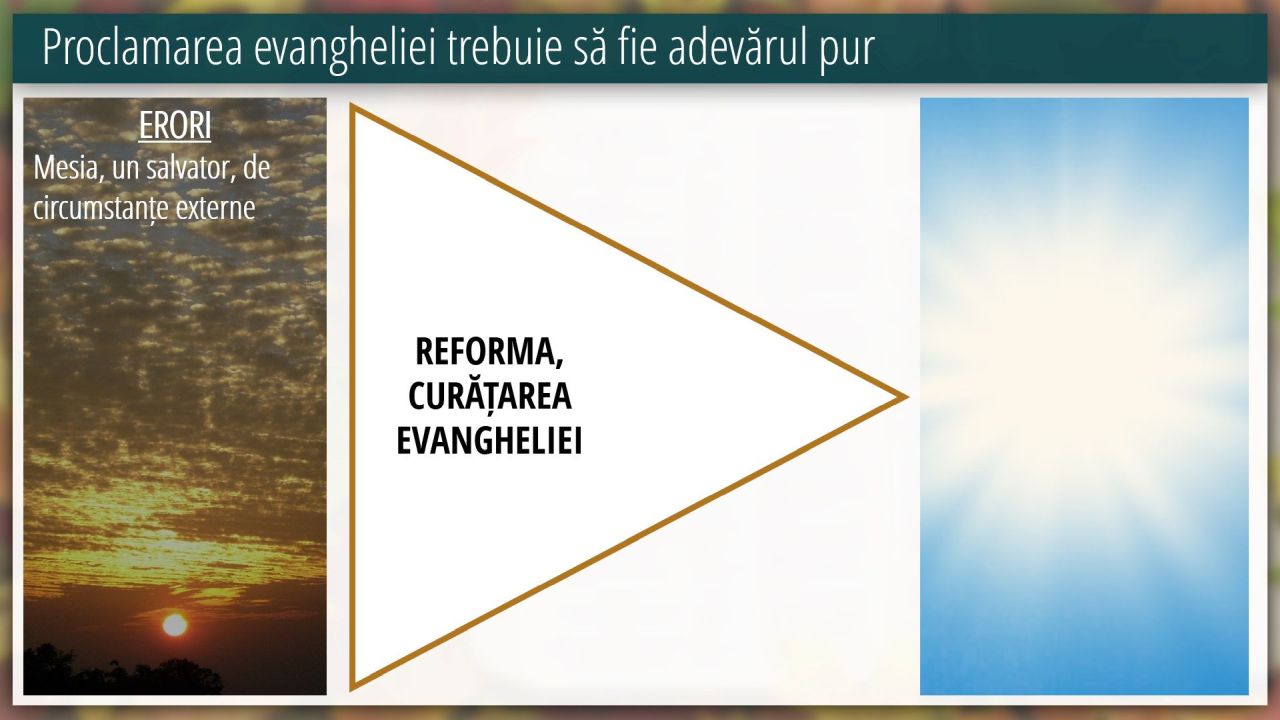 Proclamarea evangheliei trebuie să fie adevărul pur

ERORI
Mesia, un salvator, de circumstanțe externe

REFORMA, CURĂȚAREA EVANGHELIEI